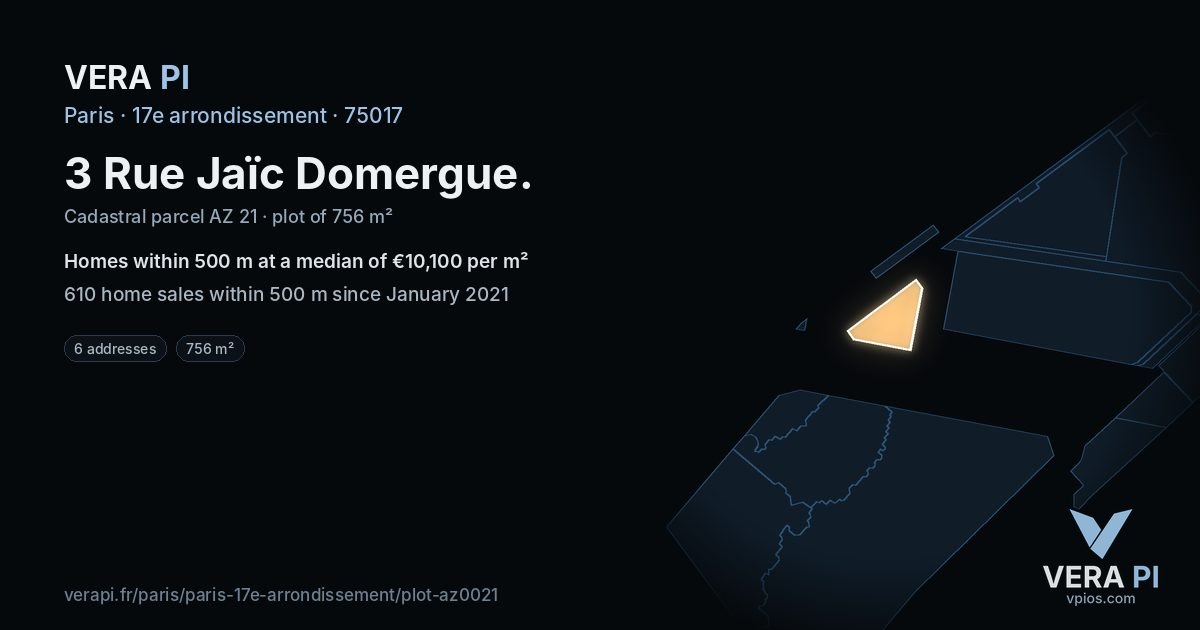 VERA PI

Paris · 17e arrondissement · 75017

3 Rue Jaïc Domergue.

Cadastral parcel AZ 21 · plot of 756 m²

Homes within 500 m at a median of €10,100 per m²

610 home sales within 500 m since January 2021

6 addresses

756 m²

verapi.fr/paris/paris-17e-arrondissement/plot-az0021

VERA PI
vpios.com